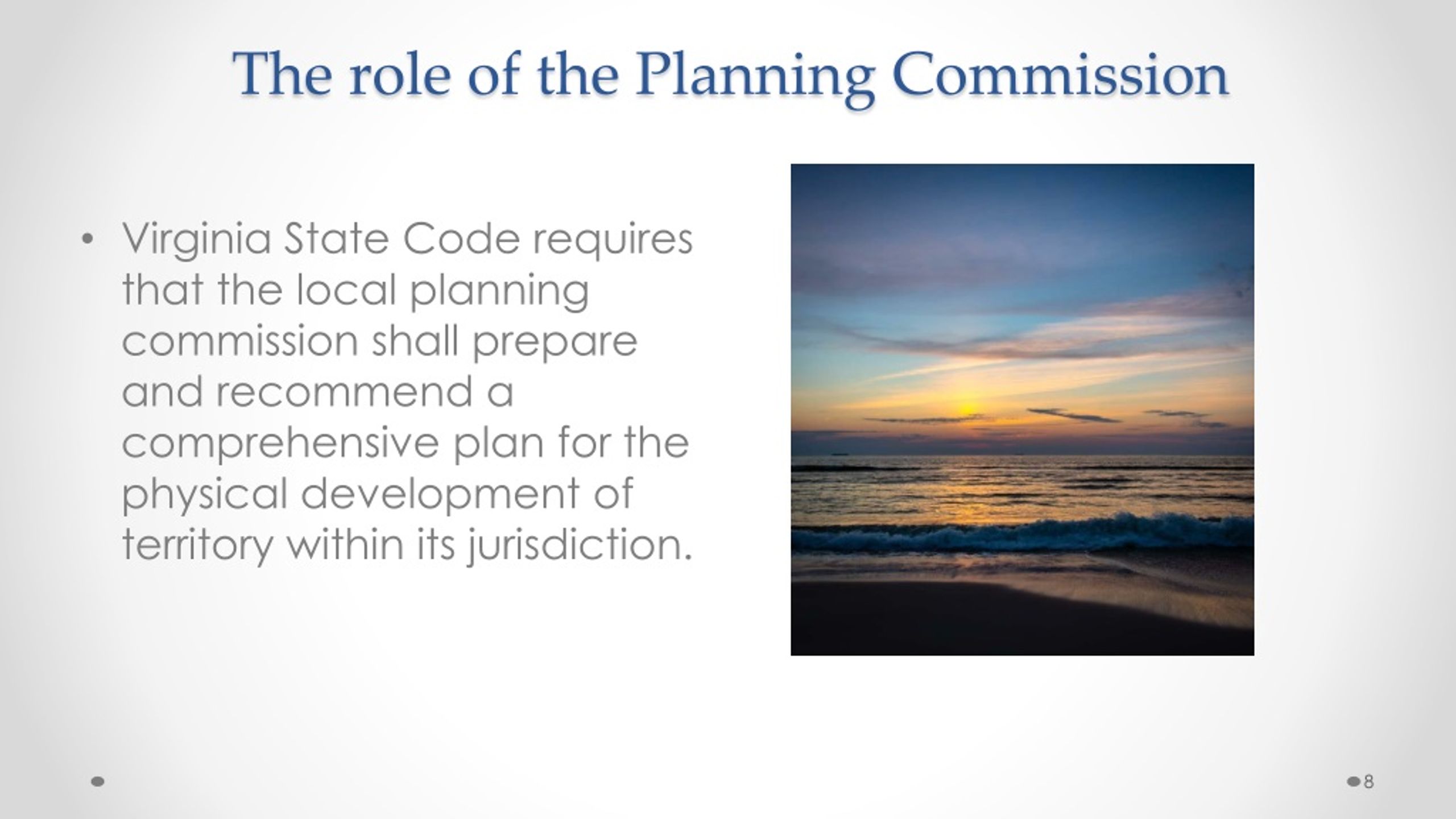 The role of the Planning Commission

• Virginia State Code requires that the local planning commission shall prepare and recommend a comprehensive plan for the physical development of territory within its jurisdiction.

8